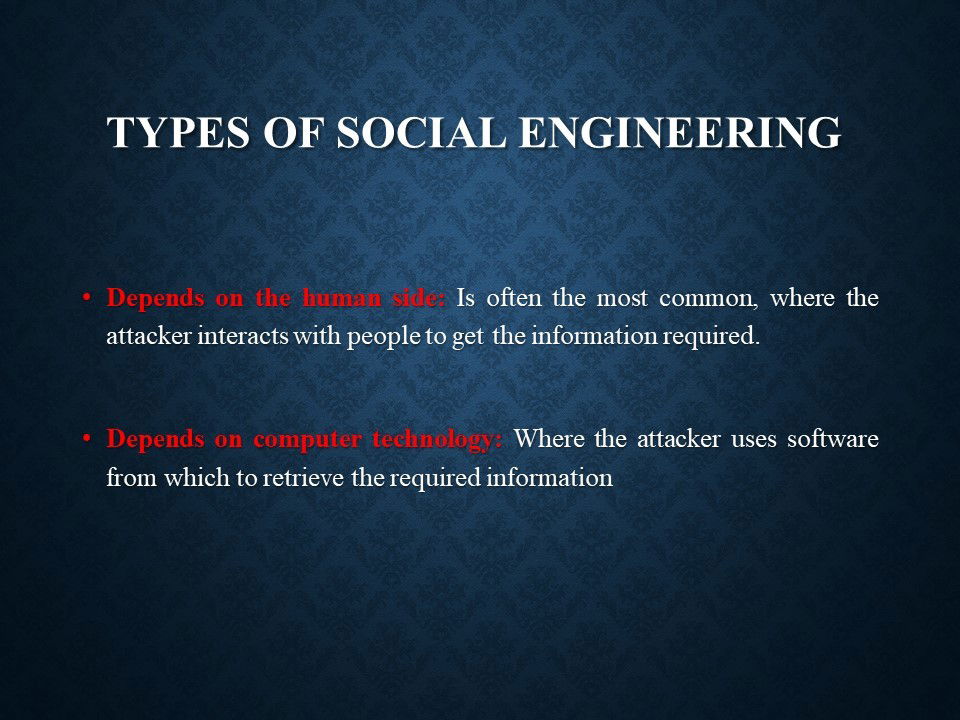 TYPES OF SOCIAL ENGINEERING

• Depends on the human side: Is often the most common, where the attacker interacts with people to get the information required.

• Depends on computer technology: Where the attacker uses software from which to retrieve the required information